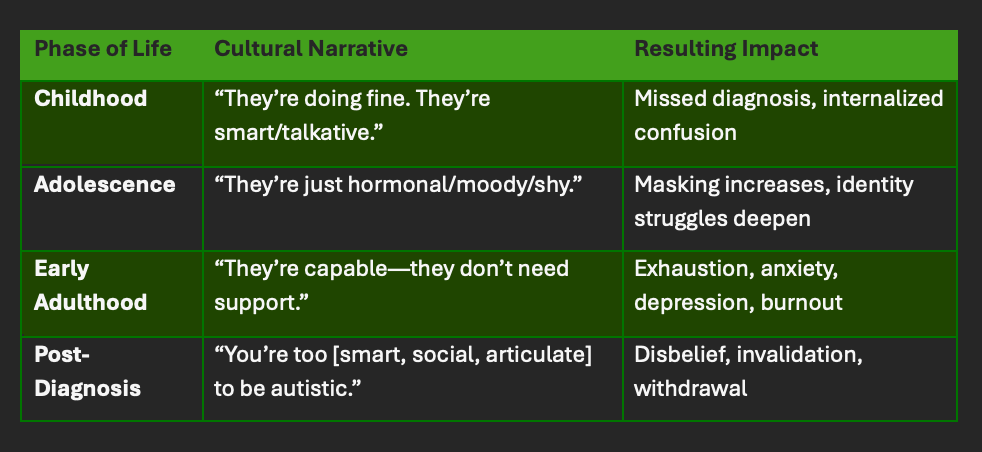 | Phase of Life | Cultural Narrative | Resulting Impact |
|---|---|---|
| Childhood | “They’re doing fine. They’re smart/talkative.” | Missed diagnosis, internalized confusion |
| Adolescence | “They’re just hormonal/moody/shy.” | Masking increases, identity struggles deepen |
| Early Adulthood | “They’re capable—they don’t need support.” | Exhaustion, anxiety, depression, burnout |
| Post-Diagnosis | “You’re too [smart, social, articulate] to be autistic.” | Disbelief, invalidation, withdrawal |